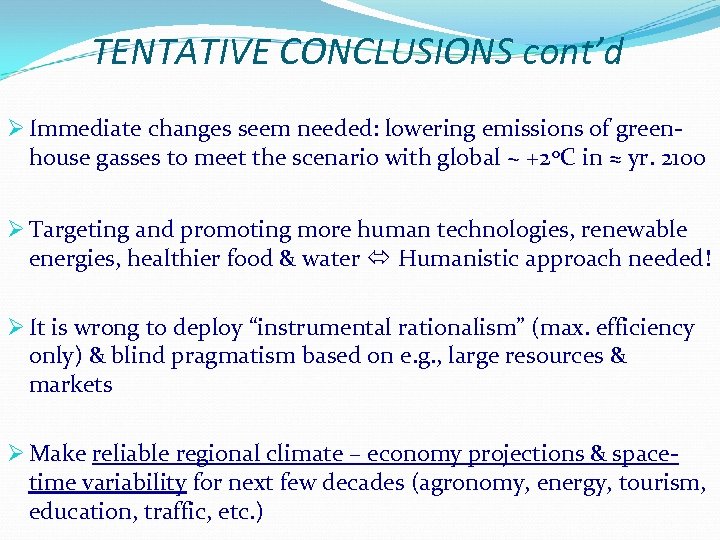 TENTATIVE CONCLUSIONS cont'd

➢ Immediate changes seem needed: lowering emissions of greenhouse gasses to meet the scenario with global ~ +2°C in ≈ yr. 2100

➢ Targeting and promoting more human technologies, renewable energies, healthier food & water ⇔ Humanistic approach needed!

➢ It is wrong to deploy "instrumental rationalism" (max. efficiency only) & blind pragmatism based on e.g., large resources & markets

➢ Make reliable regional climate – economy projections & space-time variability for next few decades (agronomy, energy, tourism, education, traffic, etc.)